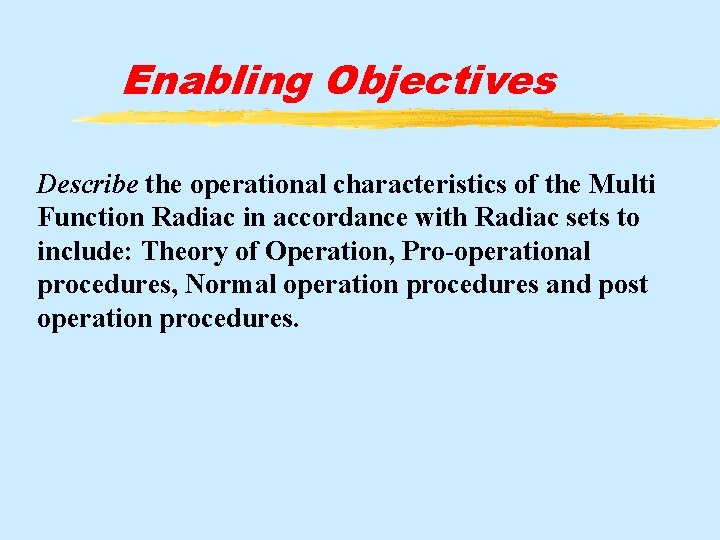 Enabling Objectives

Describe the operational characteristics of the Multi Function Radiac in accordance with Radiac sets to include: Theory of Operation, Pro-operational procedures, Normal operation procedures and post operation procedures.